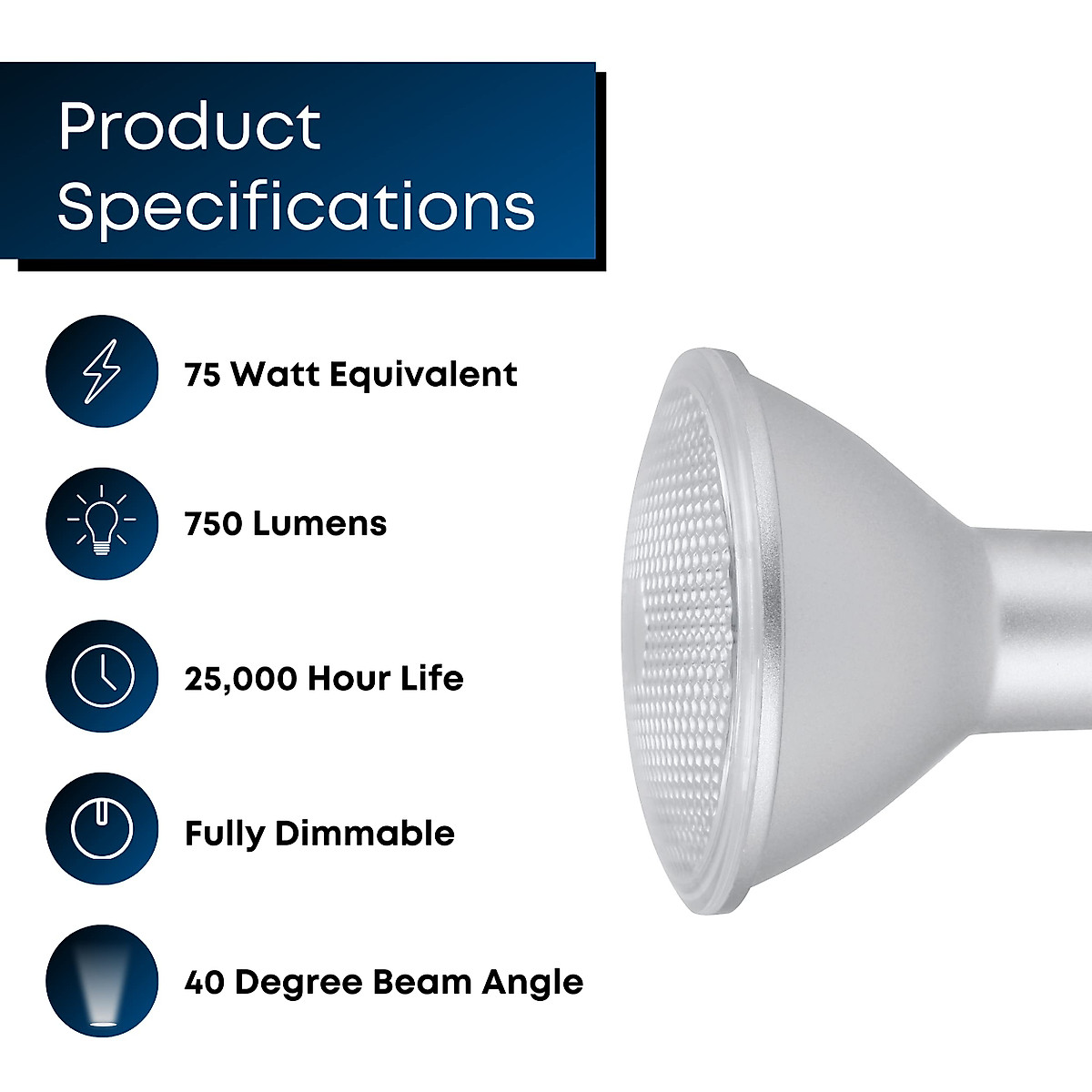 Product Specifications

75 Watt Equivalent

750 Lumens

25,000 Hour Life

Fully Dimmable

40 Degree Beam Angle